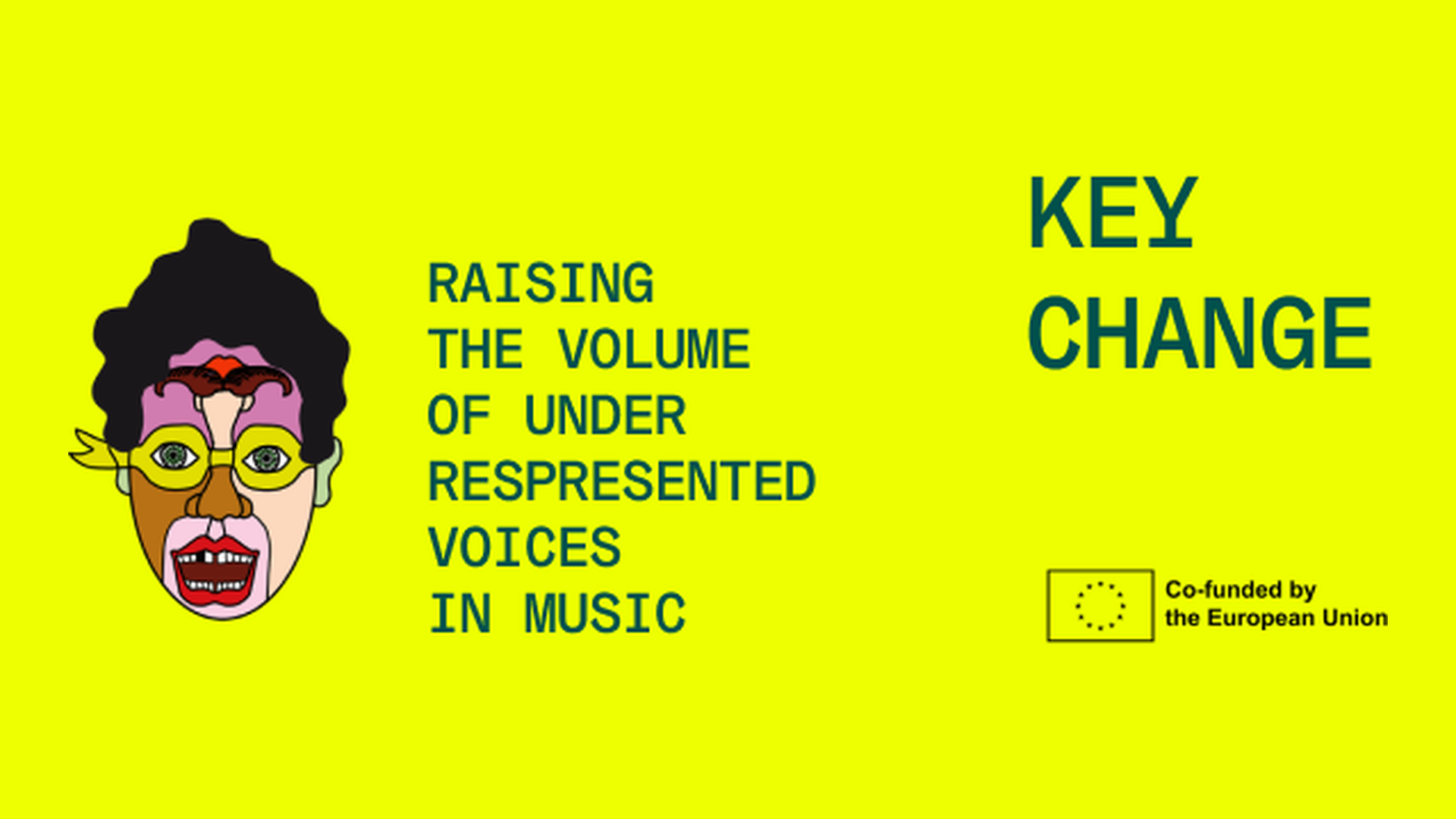 RAISING THE VOLUME OF UNDER RESPRESENTED VOICES IN MUSIC

KEY CHANGE

Co-funded by the European Union